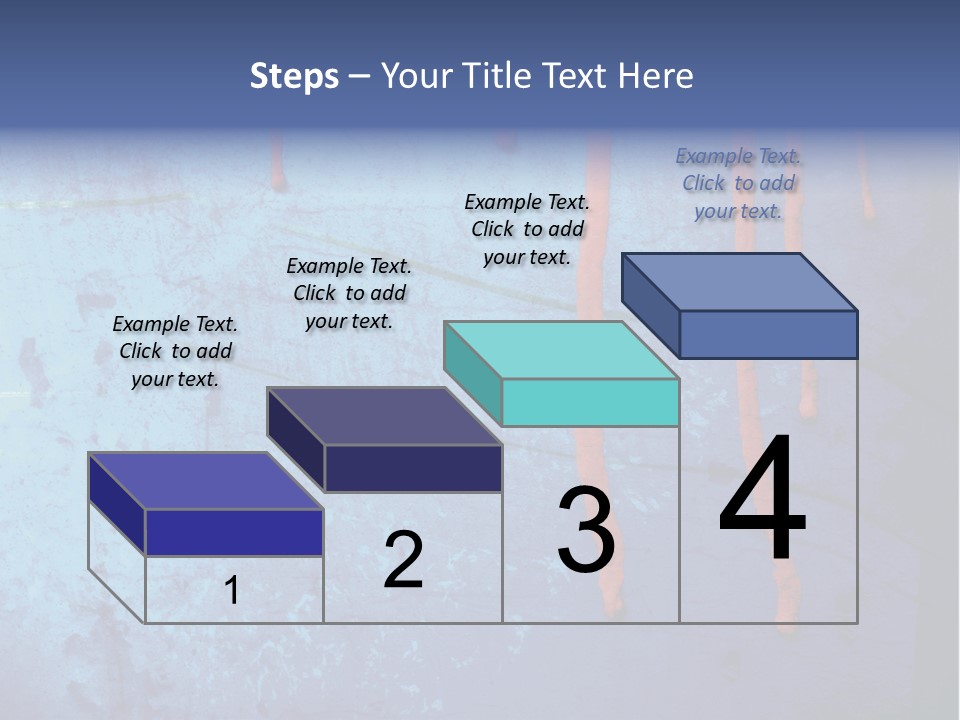 Steps – Your Title Text Here

Example Text. Click to add your text.

Example Text. Click to add your text.

Example Text. Click to add your text.

Example Text. Click to add your text.

1

2

3

4